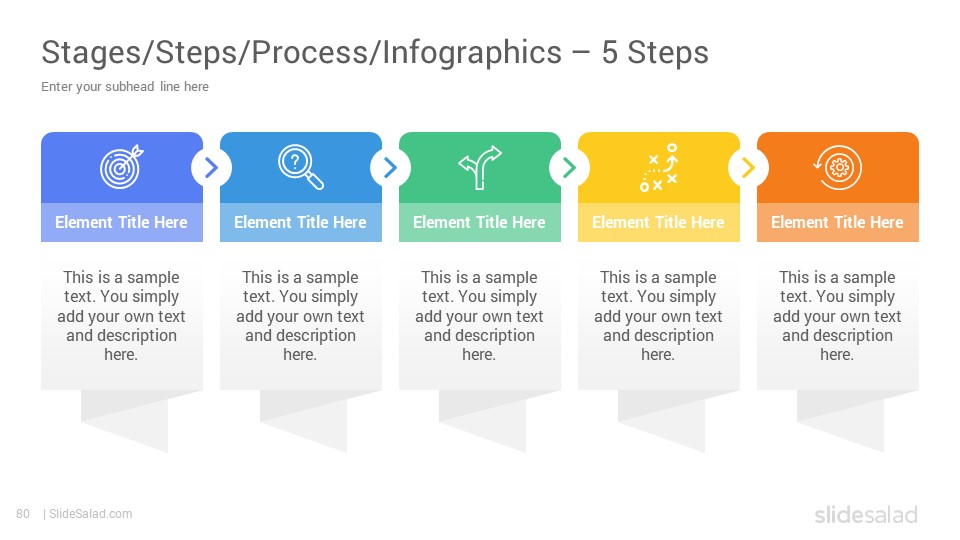 Stages/Steps/Process/Infographics – 5 Steps

Enter your subhead line here

Element Title Here

This is a sample text. You simply add your own text and description here.

Element Title Here

This is a sample text. You simply add your own text and description here.

Element Title Here

This is a sample text. You simply add your own text and description here.

Element Title Here

This is a sample text. You simply add your own text and description here.

Element Title Here

This is a sample text. You simply add your own text and description here.

80 | SlideSalad.com

slidesalad